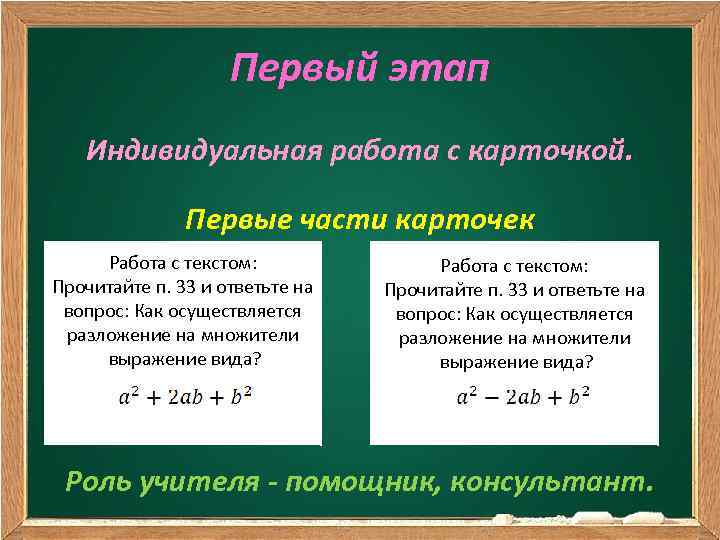 Первый этап

Индивидуальная работа с карточкой.

Первые части карточек

Работа с текстом: Прочитайте п. 33 и ответьте на вопрос: Как осуществляется разложение на множители выражение вида?

$a^2 + 2ab + b^2$

Работа с текстом: Прочитайте п. 33 и ответьте на вопрос: Как осуществляется разложение на множители выражение вида?

$a^2 - 2ab + b^2$

Роль учителя - помощник, консультант.